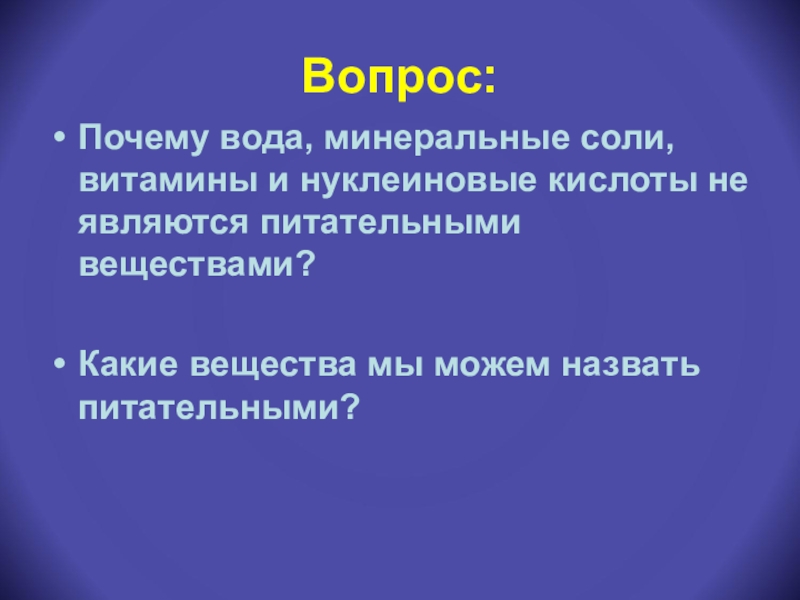 Вопрос:

• Почему вода, минеральные соли, витамины и нуклеиновые кислоты не являются питательными веществами?

• Какие вещества мы можем назвать питательными?